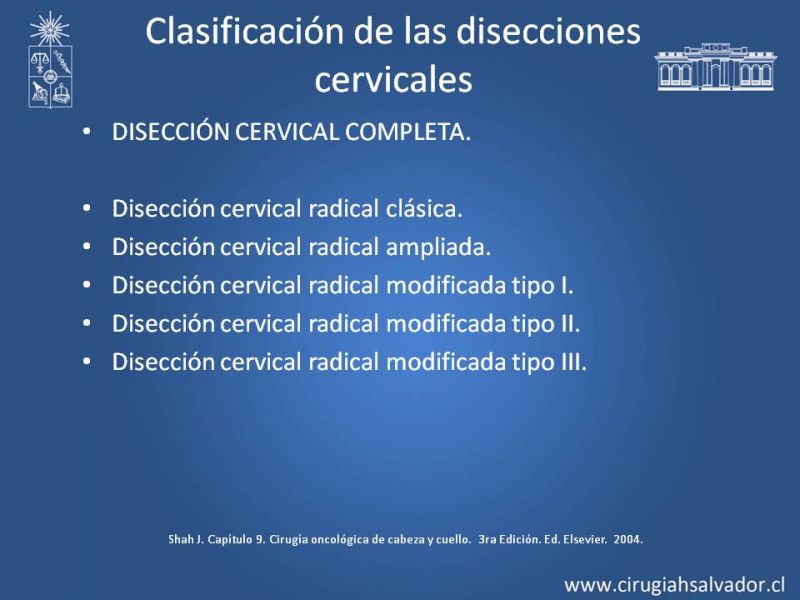 Clasificación de las disecciones cervicales

• DISECCIÓN CERVICAL COMPLETA.

• Disección cervical radical clásica.
• Disección cervical radical ampliada.
• Disección cervical radical modificada tipo I.
• Disección cervical radical modificada tipo II.
• Disección cervical radical modificada tipo III.

Shah J. Capítulo 9. Cirugía oncológica de cabeza y cuello. 3ra Edición. Ed. Elsevier. 2004.

www.cirugiahsalvador.cl